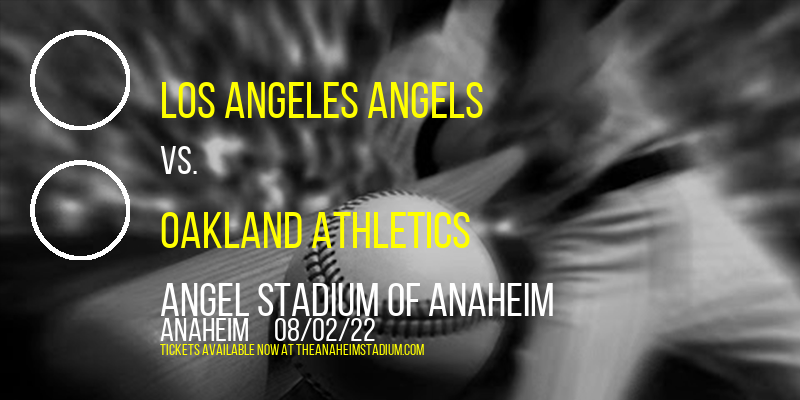 LOS ANGELES ANGELS

VS.

OAKLAND ATHLETICS

ANGEL STADIUM OF ANAHEIM

ANAHEIM 08/02/22

TICKETS AVAILABLE NOW AT THEANAHEIMSTADIUM.COM